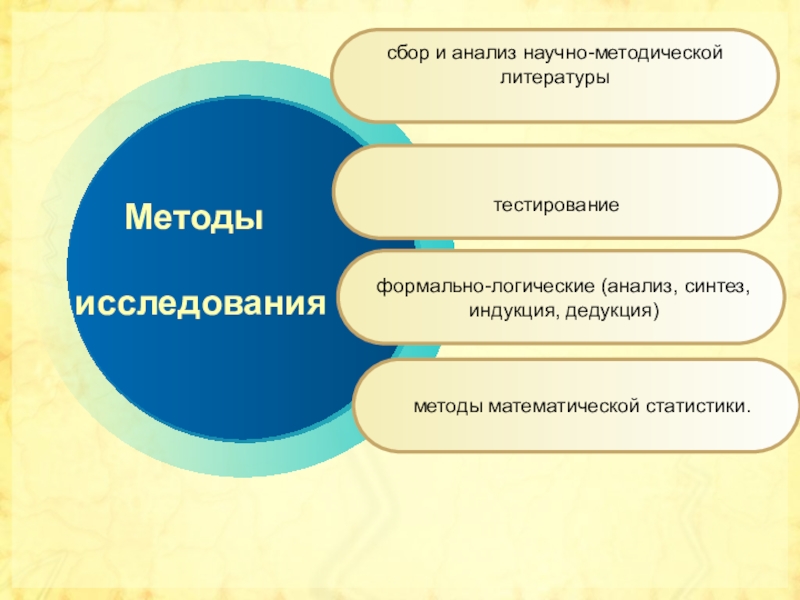 Методы

исследования

сбор и анализ научно-методической литературы

тестирование

формально-логические (анализ, синтез, индукция, дедукция)

методы математической статистики.